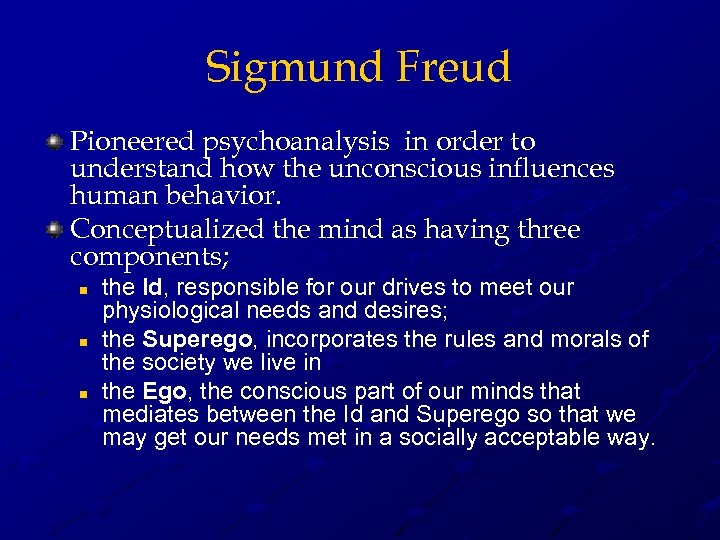 Sigmund Freud

Pioneered psychoanalysis in order to understand how the unconscious influences human behavior.

Conceptualized the mind as having three components;

the Id, responsible for our drives to meet our physiological needs and desires;

the Superego, incorporates the rules and morals of the society we live in

the Ego, the conscious part of our minds that mediates between the Id and Superego so that we may get our needs met in a socially acceptable way.